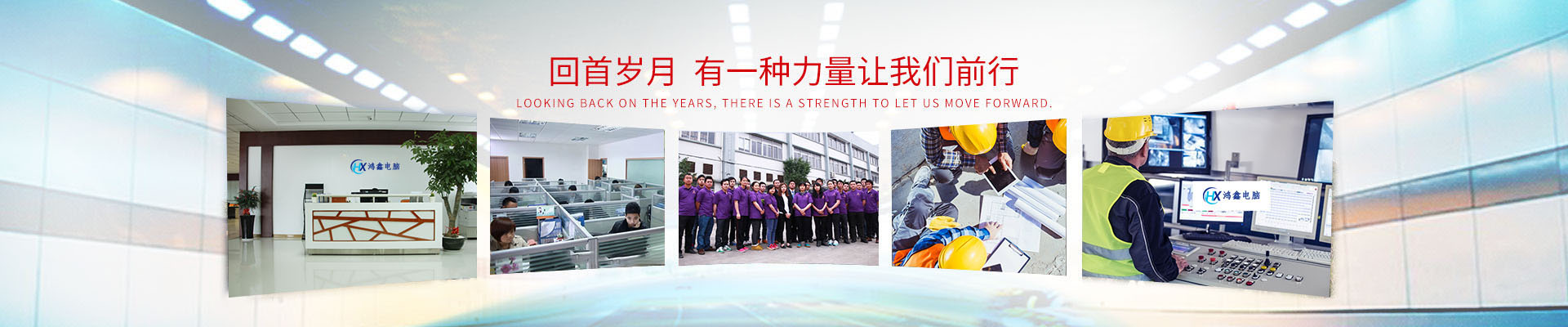 回首岁月 有一种力量让我们前行

LOOKING BACK ON THE YEARS, THERE IS A STRENGTH TO LET US MOVE FORWARD.

HX 鸿鑫电脑

HX 鸿鑫电脑